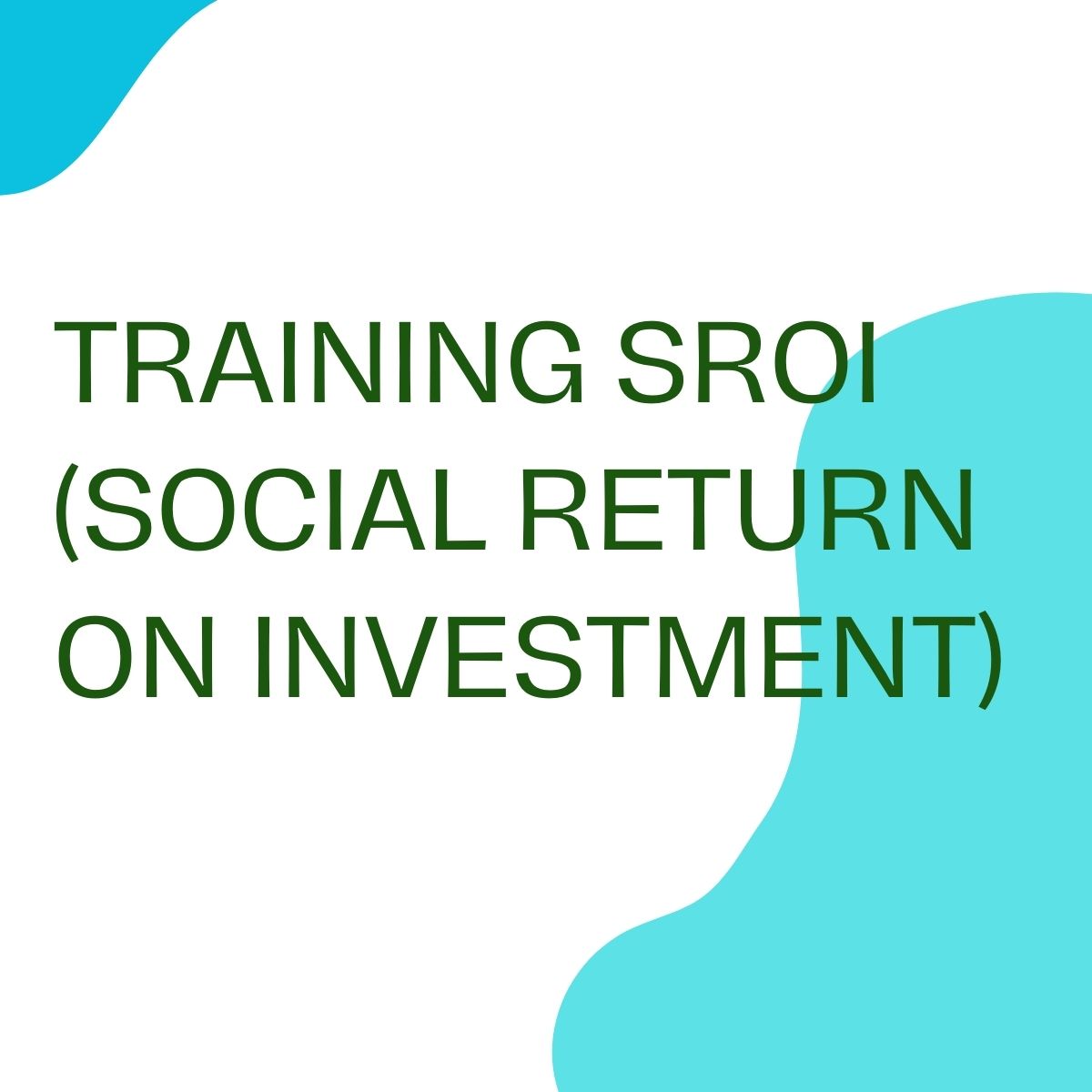 TRAINING SROI (SOCIAL RETURN ON INVESTMENT)